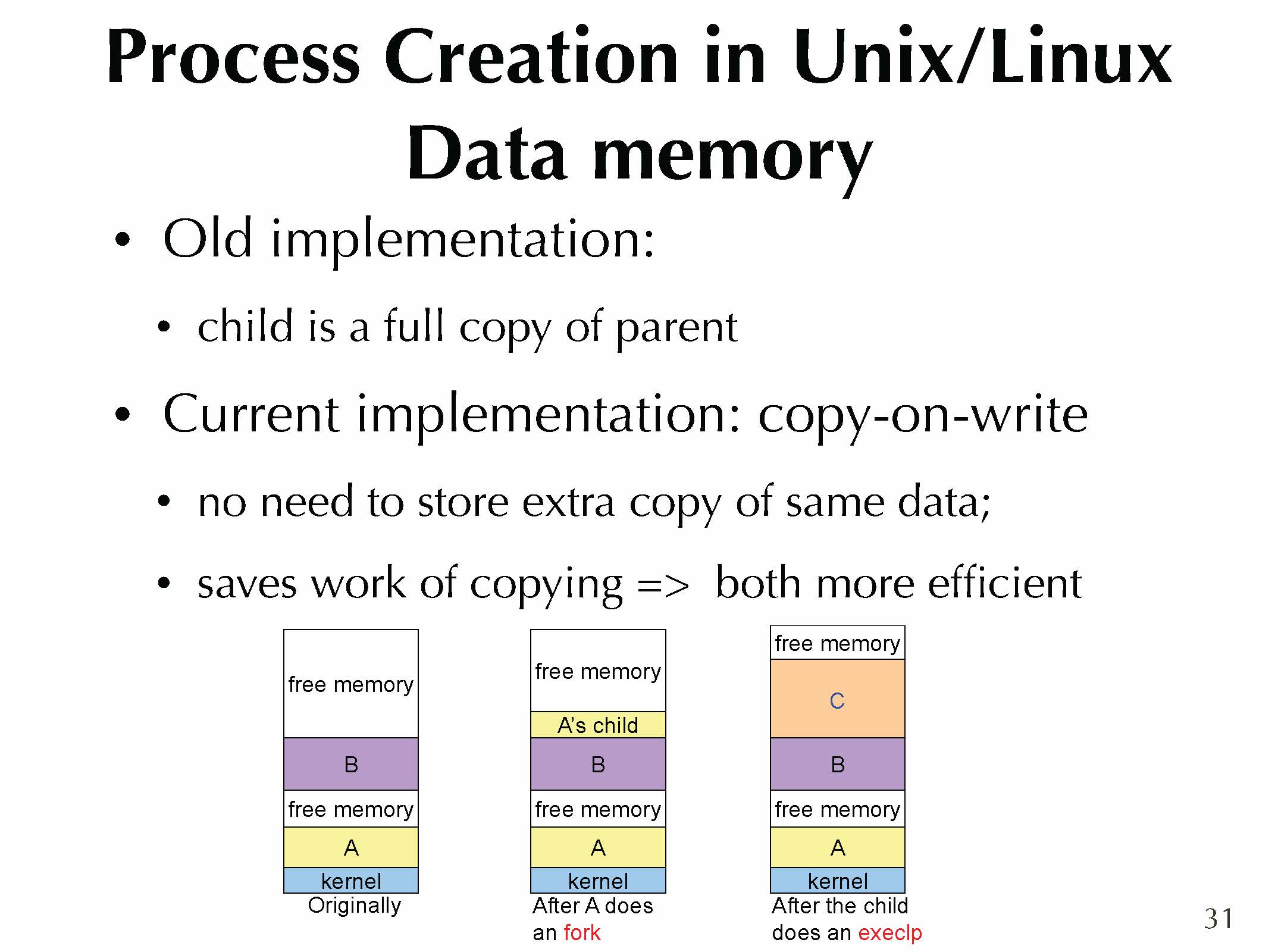 Process Creation in Unix/Linux
Data memory

• Old implementation:
  • child is a full copy of parent
• Current implementation: copy-on-write
  • no need to store extra copy of same data;
  • saves work of copying => both more efficient

free memory
B
free memory
A
kernel
Originally

free memory
A's child
B
free memory
A
kernel
After A does an fork

free memory
C
B
free memory
A
kernel
After the child does an execlp

31